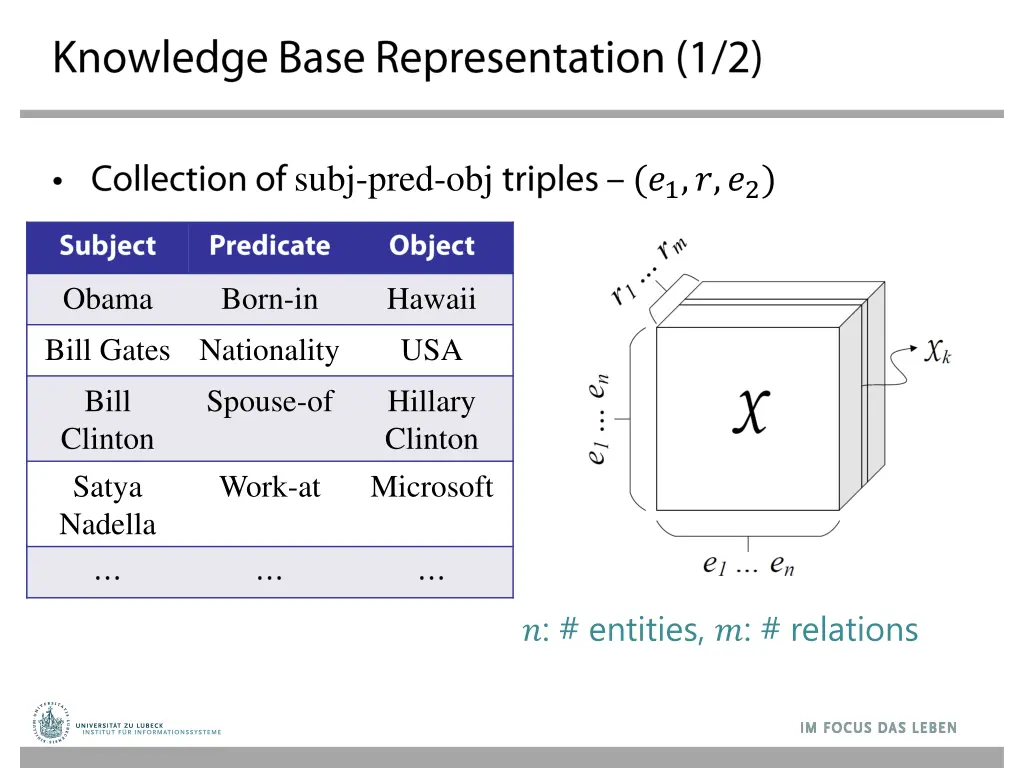 Knowledge Base Representation (1/2)

• Collection of subj-pred-obj triples – $(e_1, r, e_2)$

| Subject | Predicate | Object |
|---|---|---|
| Obama | Born-in | Hawaii |
| Bill Gates | Nationality | USA |
| Bill Clinton | Spouse-of | Hillary Clinton |
| Satya Nadella | Work-at | Microsoft |
| … | … | … |

$r_1 \ldots r_m$

$e_1 \ldots e_n$

$\mathcal{X}$

$\mathcal{X}_k$

$e_1 \ldots e_n$

$n$: # entities, $m$: # relations

UNIVERSITÄT ZU LÜBECK
INSTITUT FÜR INFORMATIONSSYSTEME

IM FOCUS DAS LEBEN